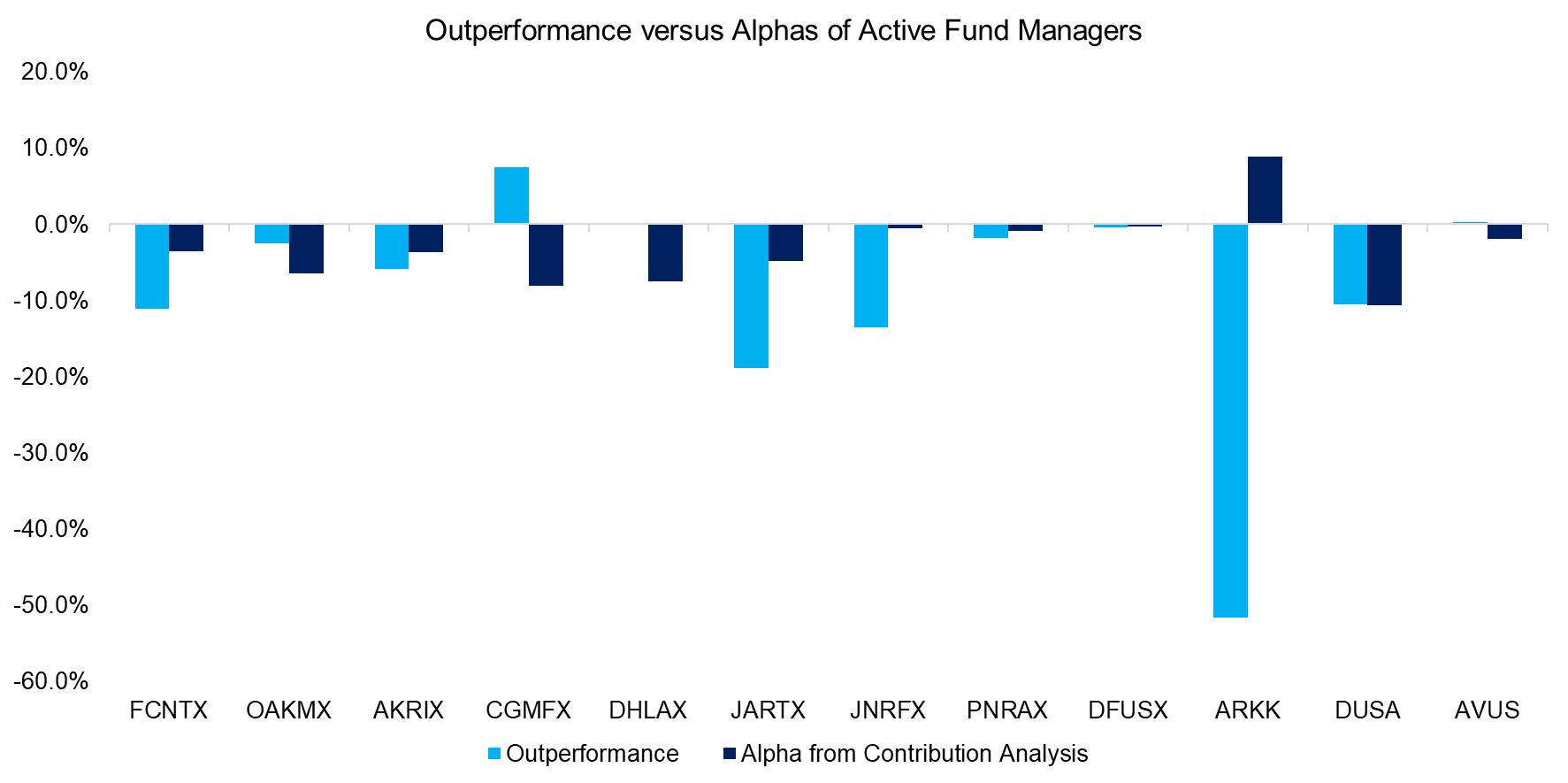 Outperformance versus Alphas of Active Fund Managers

20.0%
10.0%
0.0%
-10.0%
-20.0%
-30.0%
-40.0%
-50.0%
-60.0%

FCNTX OAKMX AKRIX CGMFX DHLAX JARTX JNRFX PNRAX DFUSX ARKK DUSA AVUS

Outperformance Alpha from Contribution Analysis